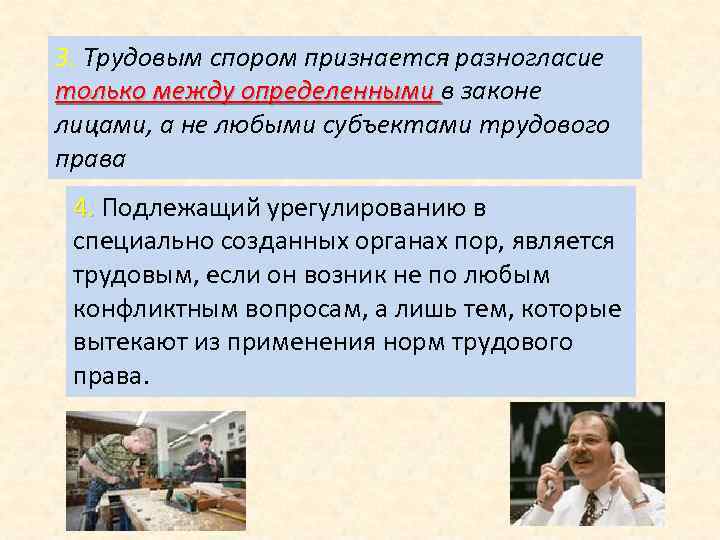 3. Трудовым спором признается разногласие только между определенными в законе лицами, а не любыми субъектами трудового права

4. Подлежащий урегулированию в специально созданных органах пор, является трудовым, если он возник не по любым конфликтным вопросам, а лишь тем, которые вытекают из применения норм трудового права.